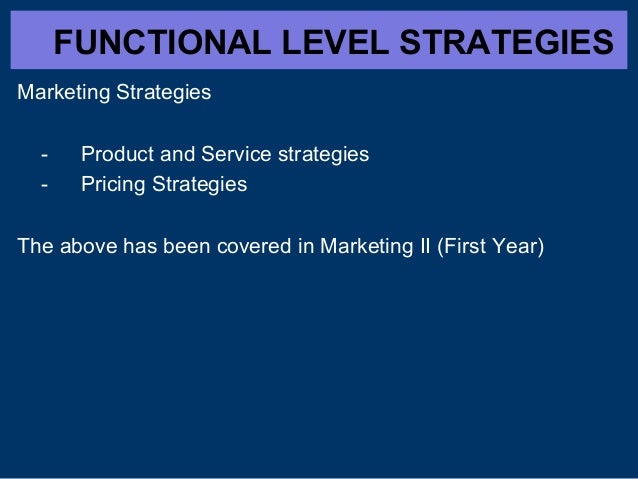 FUNCTIONAL LEVEL STRATEGIES

Marketing Strategies

- Product and Service strategies
- Pricing Strategies

The above has been covered in Marketing II (First Year)